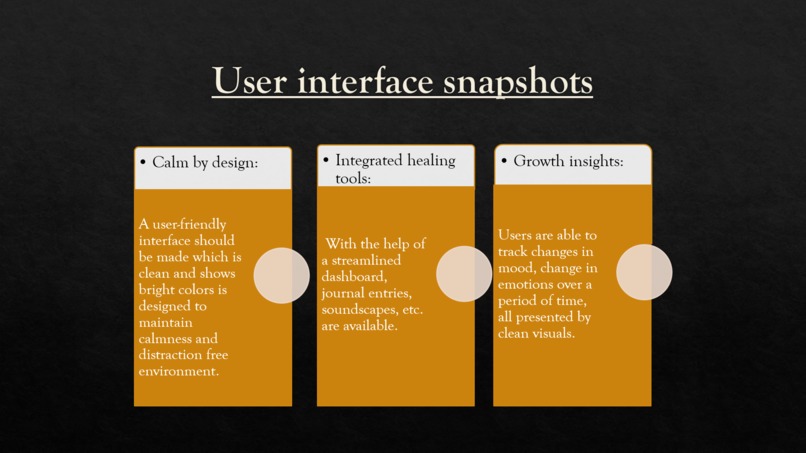 User interface snapshots

• Calm by design:

A user-friendly interface should be made which is clean and shows bright colors is designed to maintain calmness and distraction free environment.

• Integrated healing tools:

With the help of a streamlined dashboard, journal entries, soundscapes, etc. are available.

• Growth insights:

Users are able to track changes in mood, change in emotions over a period of time, all presented by clean visuals.